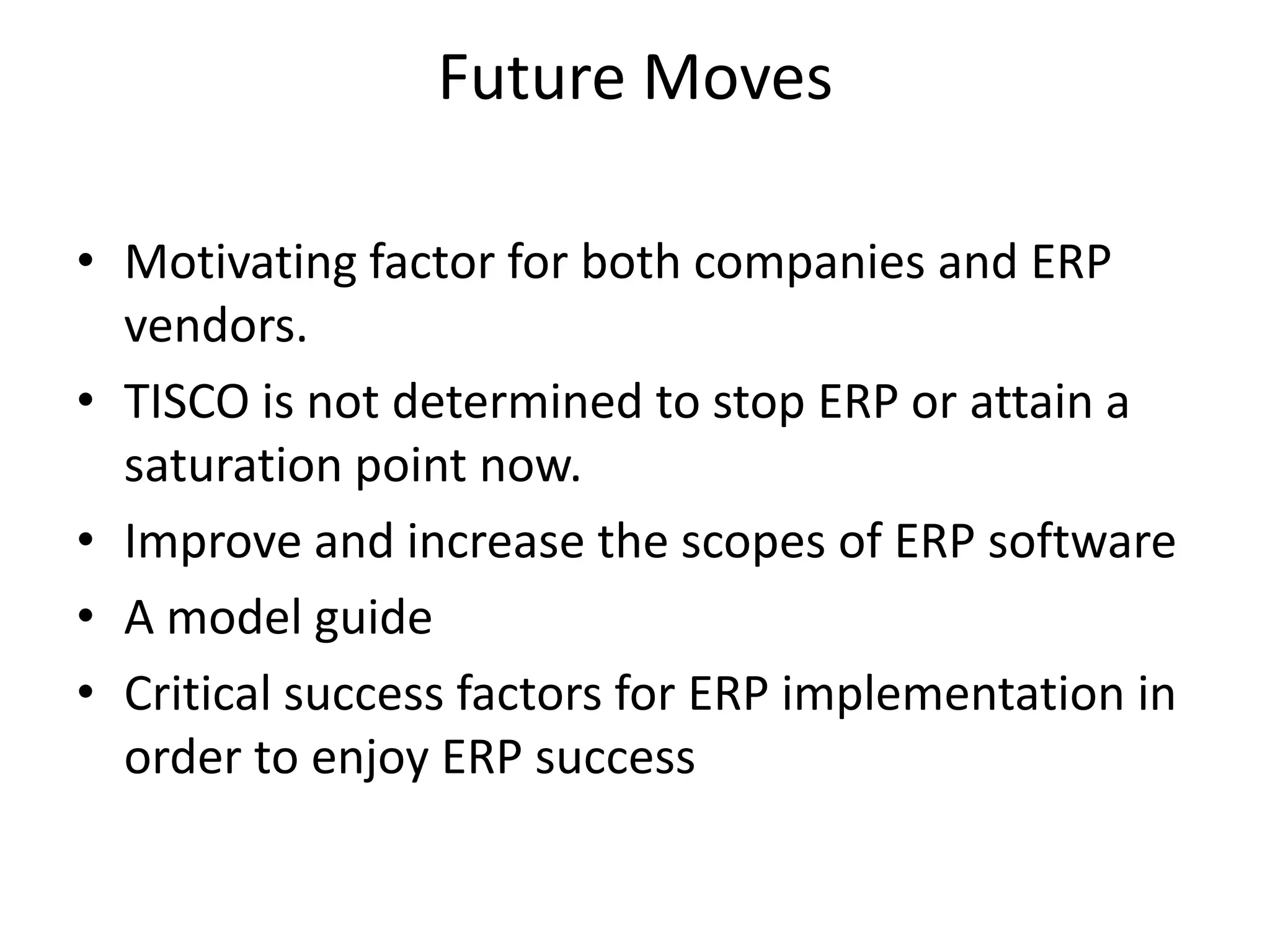 Future Moves

• Motivating factor for both companies and ERP vendors.
• TISCO is not determined to stop ERP or attain a saturation point now.
• Improve and increase the scopes of ERP software
• A model guide
• Critical success factors for ERP implementation in order to enjoy ERP success